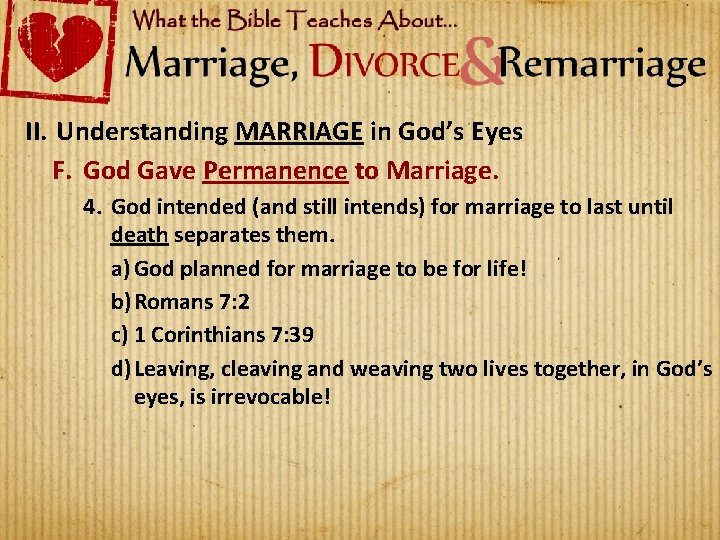 What the Bible Teaches About...
Marriage, DIVORCE & Remarriage

II. Understanding MARRIAGE in God's Eyes

F. God Gave Permanence to Marriage.

4. God intended (and still intends) for marriage to last until death separates them.

a) God planned for marriage to be for life!

b) Romans 7:2

c) 1 Corinthians 7:39

d) Leaving, cleaving and weaving two lives together, in God's eyes, is irrevocable!